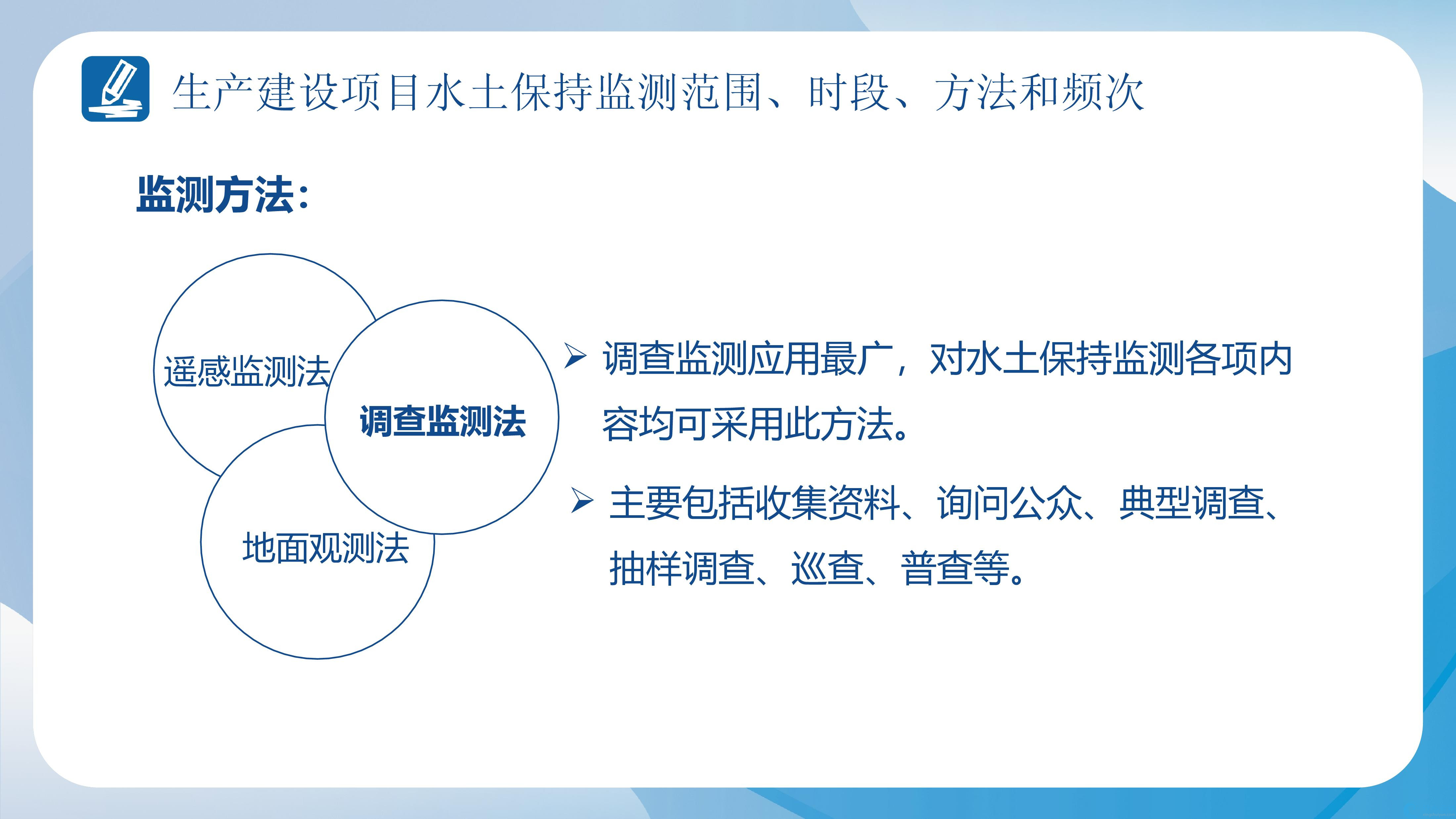 生产建设项目水土保持监测范围、时段、方法和频次

监测方法：

遥感监测法

调查监测法

地面观测法

➢ 调查监测应用最广，对水土保持监测各项内容均可采用此方法。

➢ 主要包括收集资料、询问公众、典型调查、抽样调查、巡查、普查等。